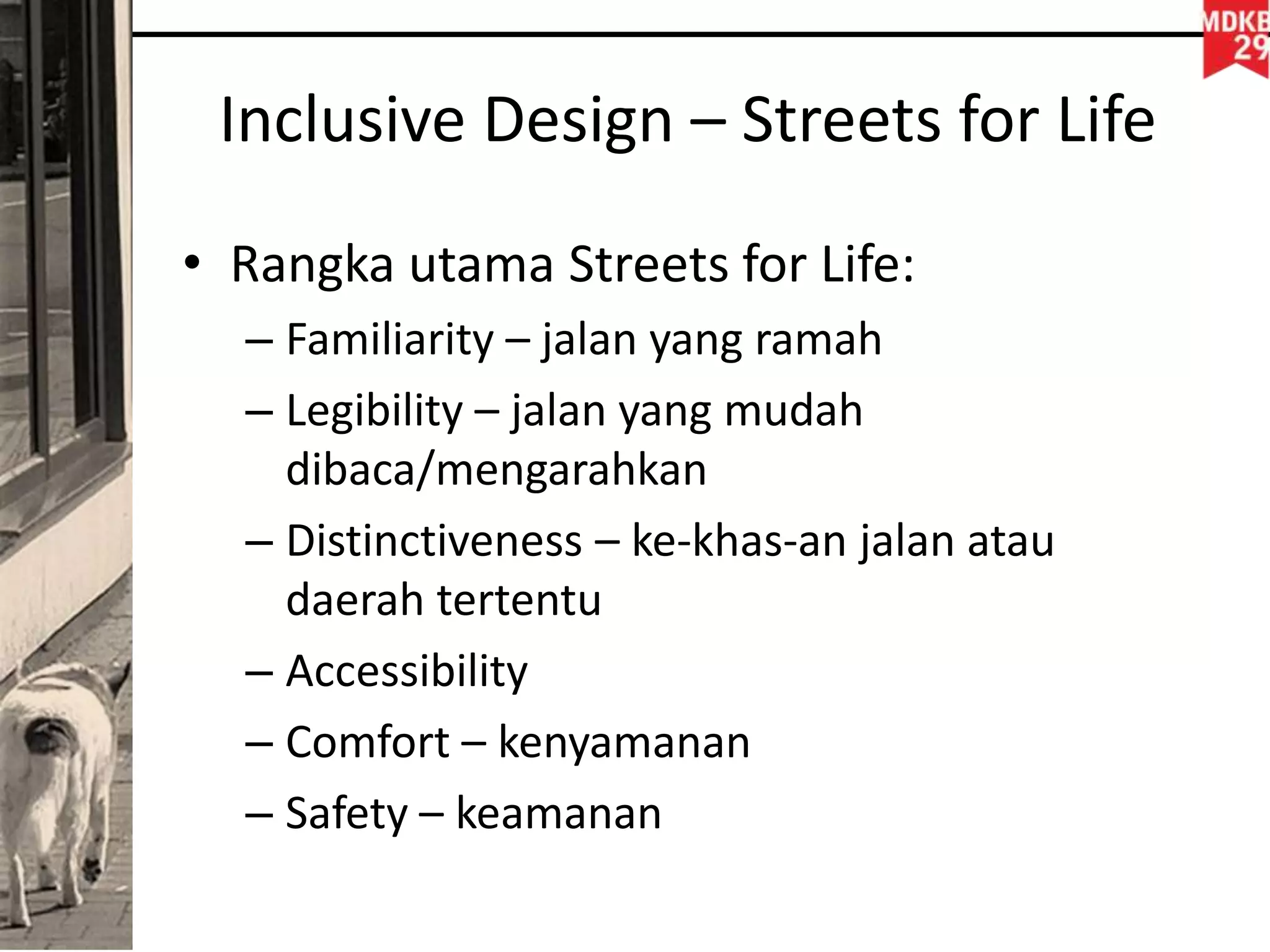 MDKB
29

Inclusive Design – Streets for Life

• Rangka utama Streets for Life:
– Familiarity – jalan yang ramah
– Legibility – jalan yang mudah dibaca/mengarahkan
– Distinctiveness – ke-khas-an jalan atau daerah tertentu
– Accessibility
– Comfort – kenyamanan
– Safety – keamanan